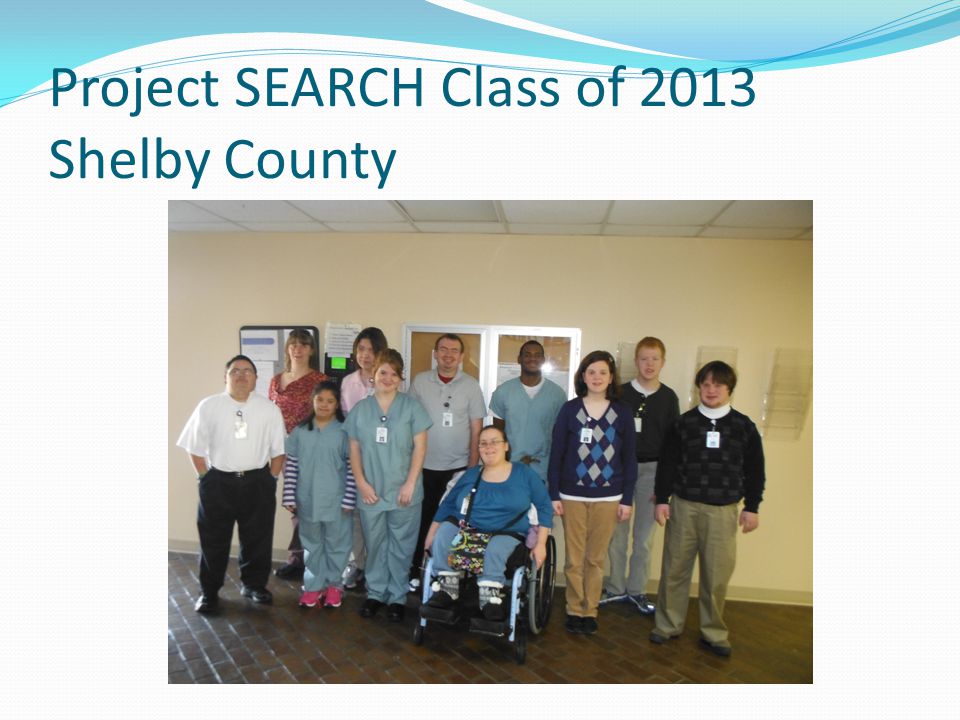 Project SEARCH Class of 2013
Shelby County